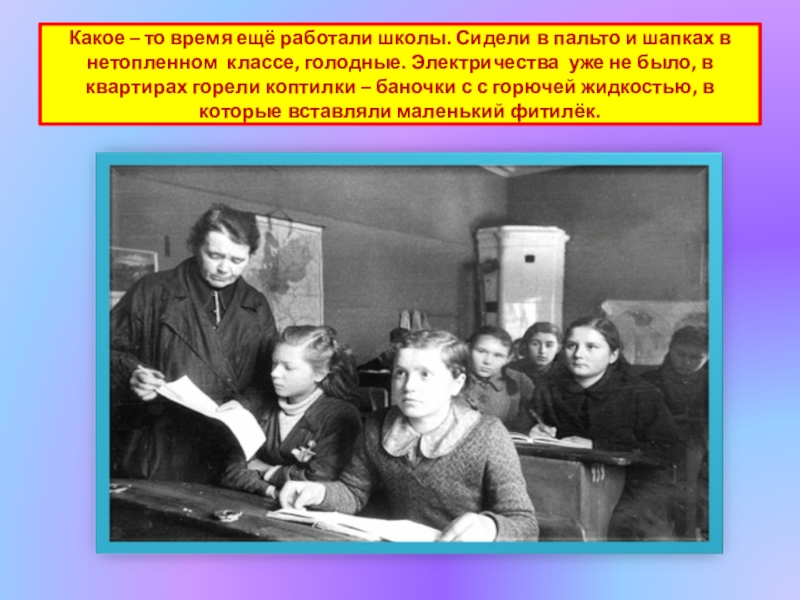 Какое – то время ещё работали школы. Сидели в пальто и шапках в нетопленном классе, голодные. Электричества уже не было, в квартирах горели коптилки – баночки с с горючей жидкостью, в которые вставляли маленький фитилёк.